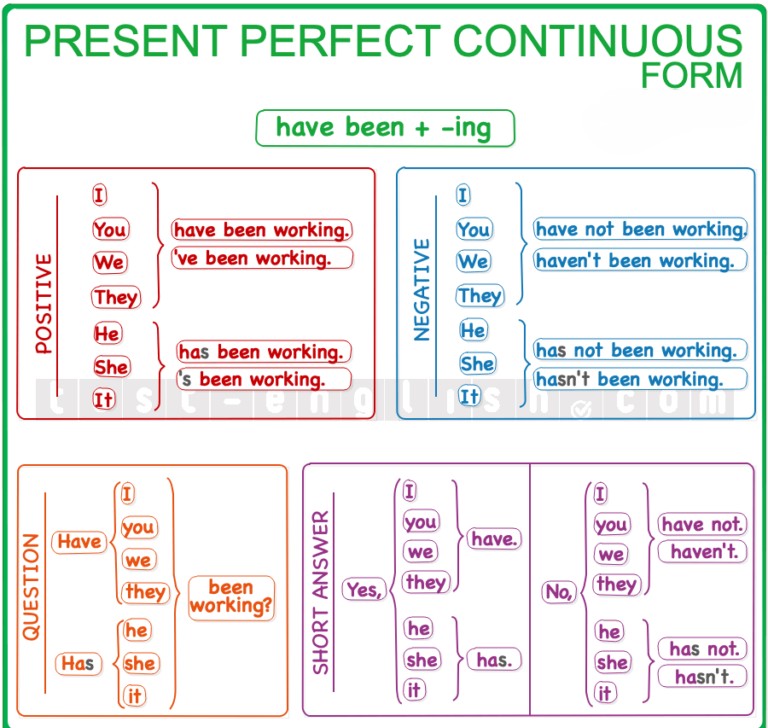 PRESENT PERFECT CONTINUOUS
FORM

have been + -ing

POSITIVE

I
You
We
They

have been working.
've been working.

He
She
It

has been working.
's been working.

NEGATIVE

I
You
We
They

have not been working.
haven't been working.

He
She
It

has not been working.
hasn't been working.

test-english.com

QUESTION

Have
I
you
we
they

Has
he
she
it

been working?

SHORT ANSWER

Yes,
I
you
we
they
have.

he
she
it
has.

No,
I
you
we
they
have not.
haven't.

he
she
it
has not.
hasn't.